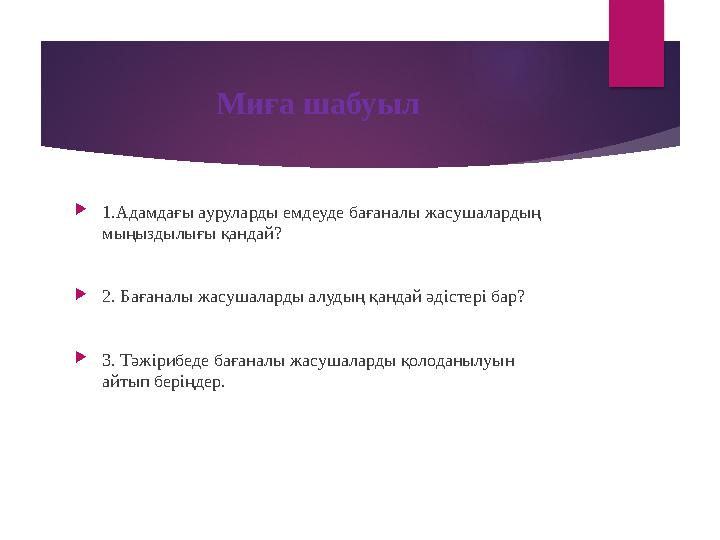 Миға шабуыл

1.Адамдағы ауруларды емдеуде бағаналы жасушалардың мыңыздылығы қандай?

2. Бағаналы жасушаларды алудың қандай әдістері бар?

3. Тәжірибеде бағаналы жасушаларды қолоданылуын айтып беріңдер.